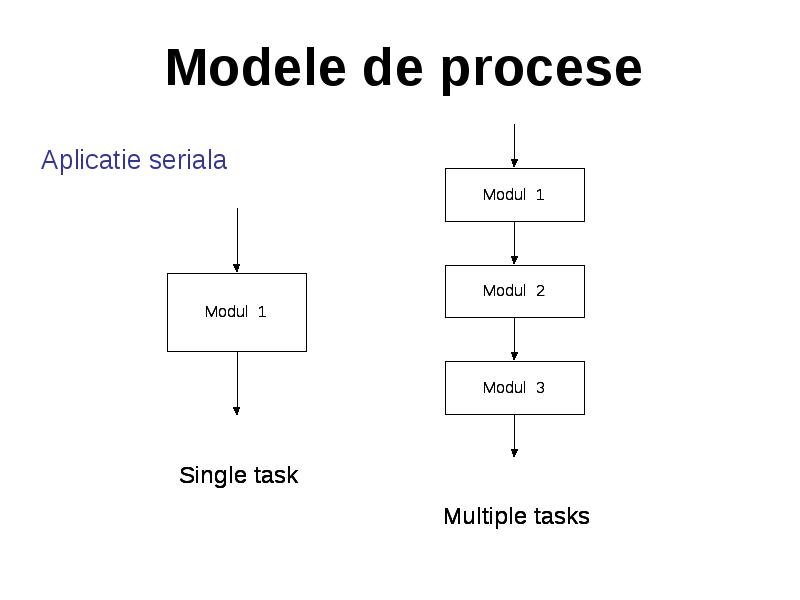 Modele de procese

Aplicatie seriala

Modul 1

Single task

Modul 1

Modul 2

Modul 3

Multiple tasks